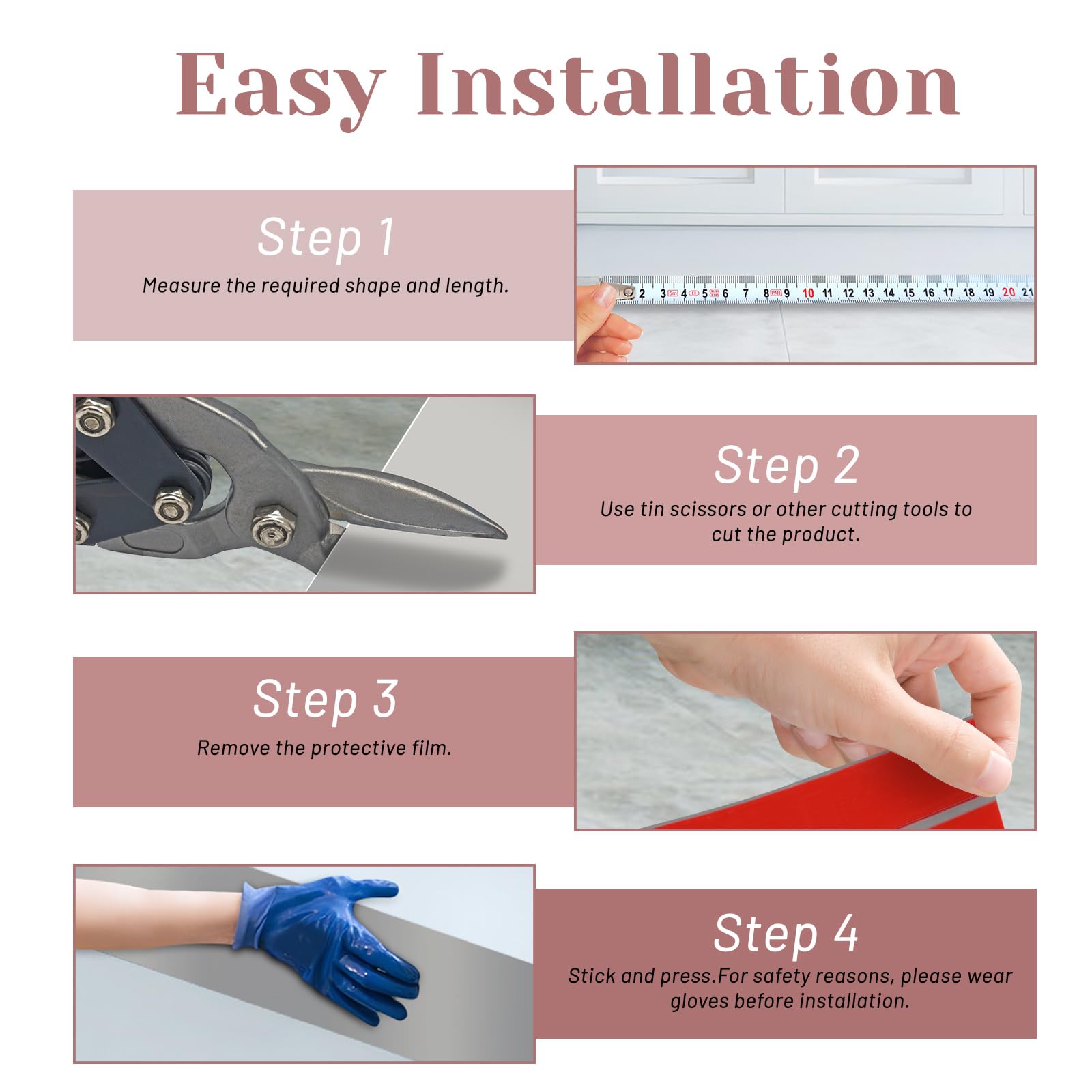 Easy Installation

Step 1
Measure the required shape and length.

2 3 4 5 6 7 8 9 10 11 12 13 14 15 16 17 18 19 20 21

Step 2
Use tin scissors or other cutting tools to cut the product.

Step 3
Remove the protective film.

Step 4
Stick and press.For safety reasons, please wear gloves before installation.